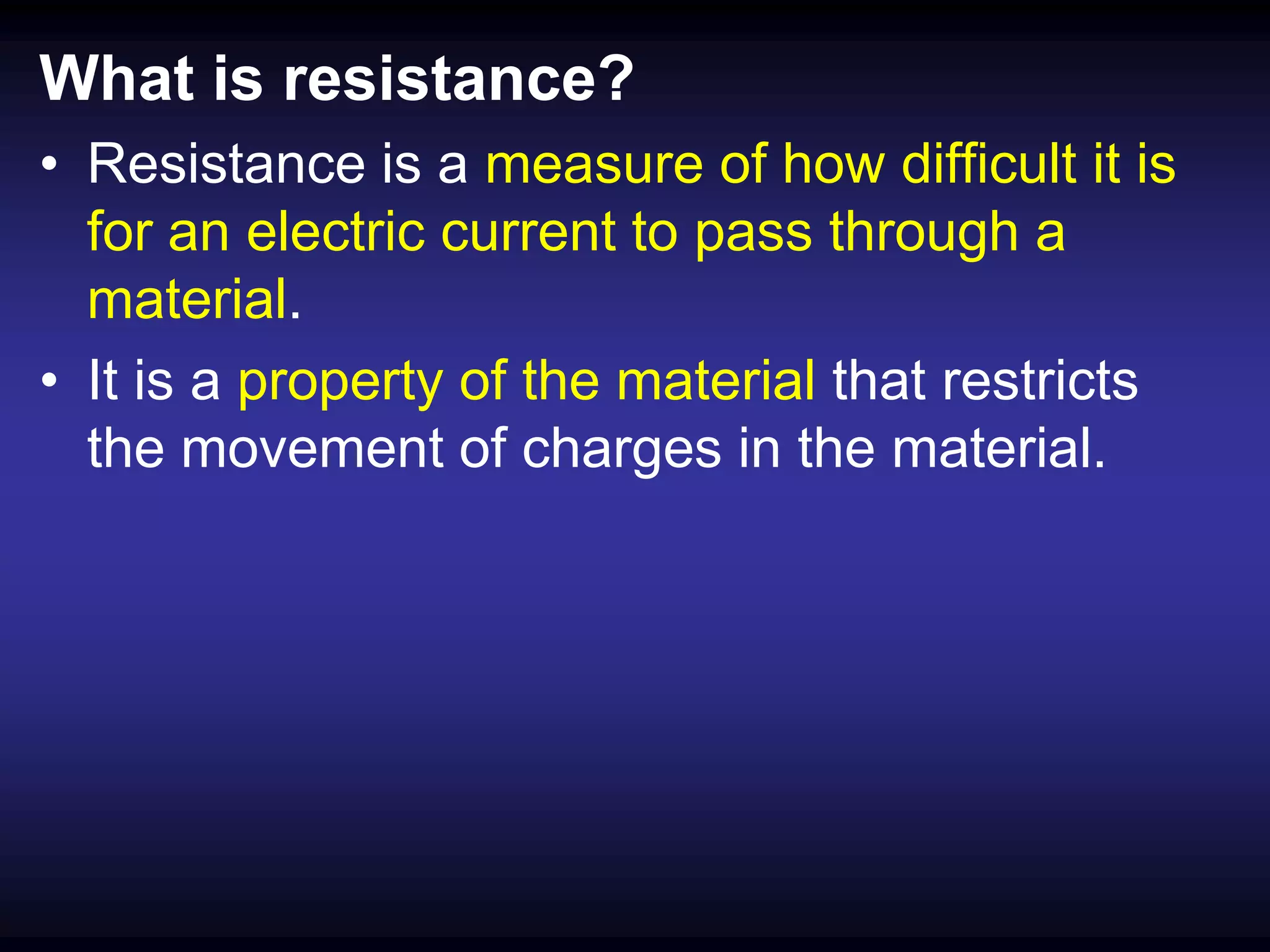 What is resistance?

• Resistance is a measure of how difficult it is for an electric current to pass through a material.

• It is a property of the material that restricts the movement of charges in the material.